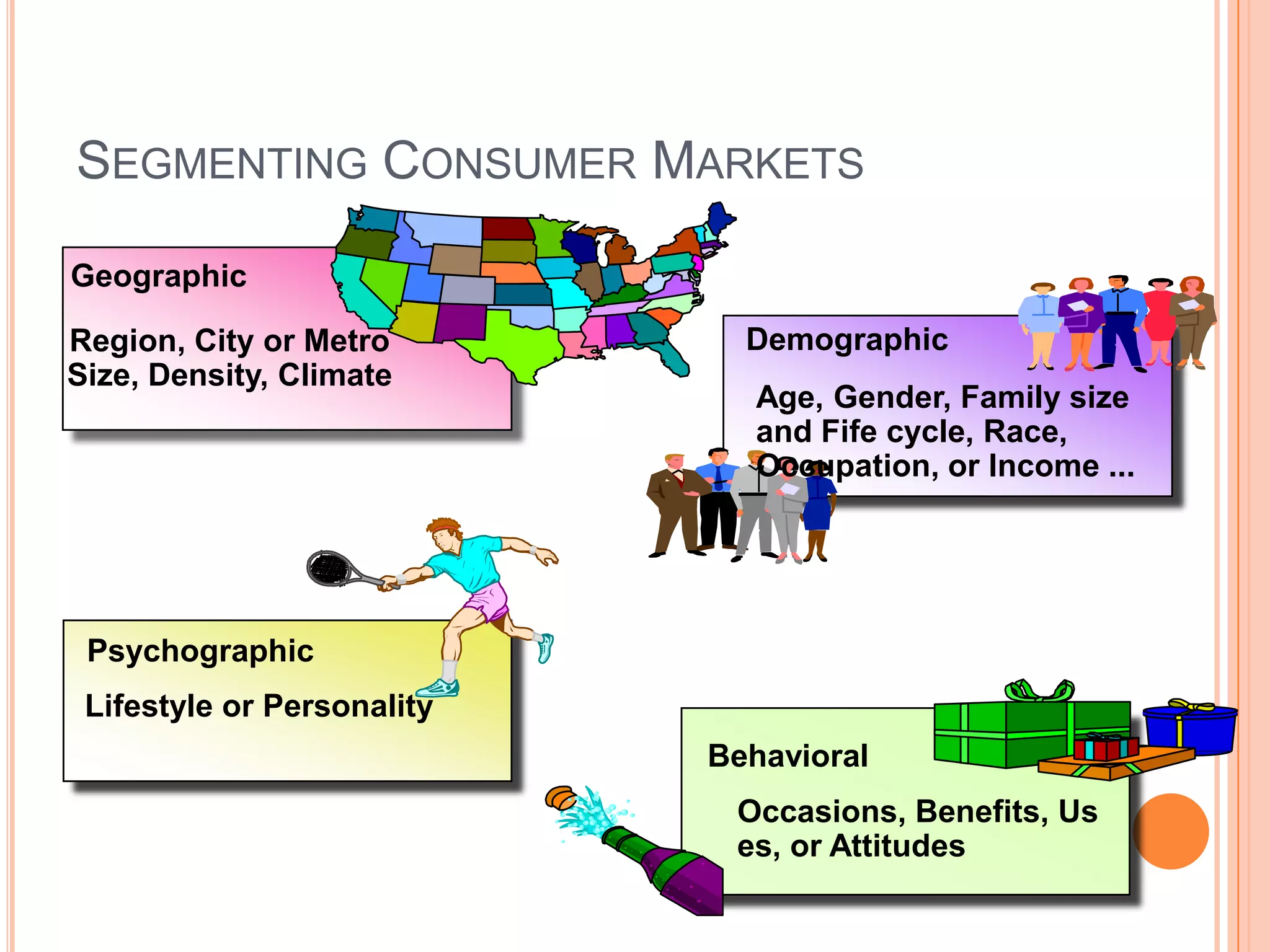 SEGMENTING CONSUMER MARKETS

Geographic

Region, City or Metro Size, Density, Climate

Demographic

Age, Gender, Family size and Fife cycle, Race, Occupation, or Income ...

Psychographic

Lifestyle or Personality

Behavioral

Occasions, Benefits, Us es, or Attitudes